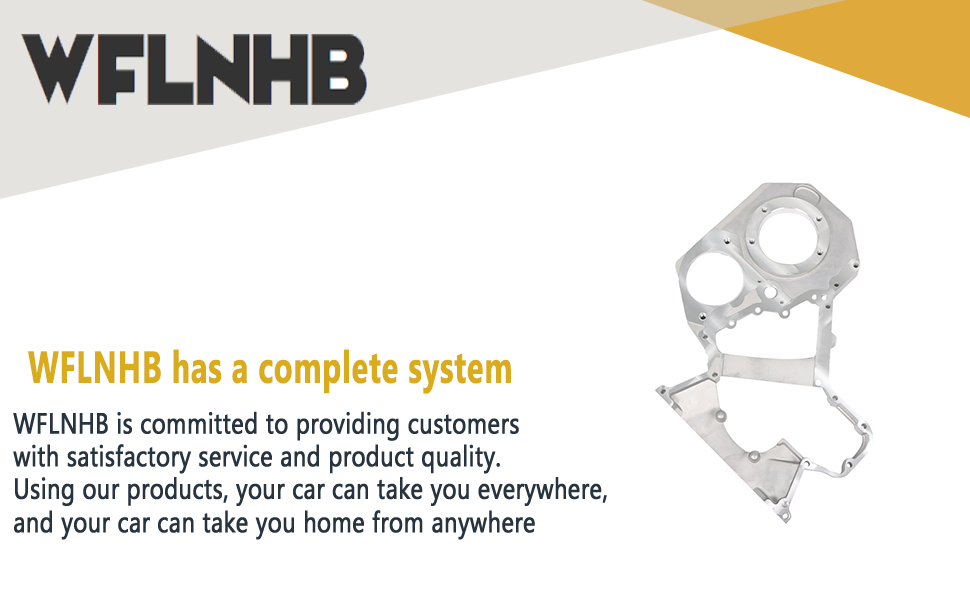 WFLNHB

WFLNHB has a complete system

WFLNHB is committed to providing customers with satisfactory service and product quality. Using our products, your car can take you everywhere, and your car can take you home from anywhere